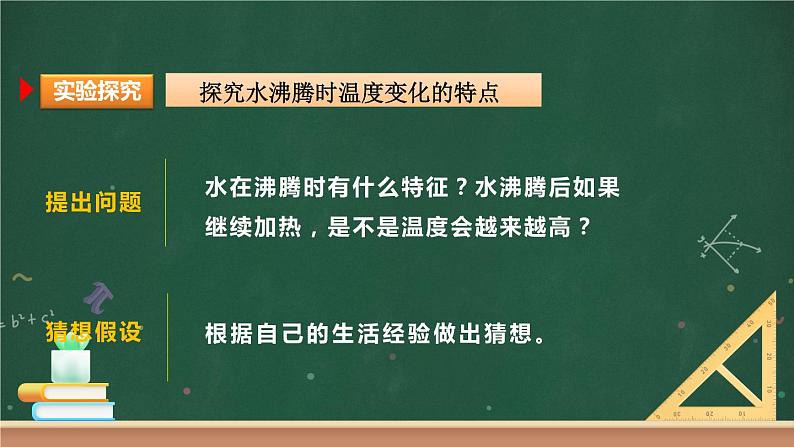 实验探究

探究水沸腾时温度变化的特点

提出问题

水在沸腾时有什么特征？水沸腾后如果继续加热，是不是温度会越来越高？

猜想假设

根据自己的生活经验做出猜想。